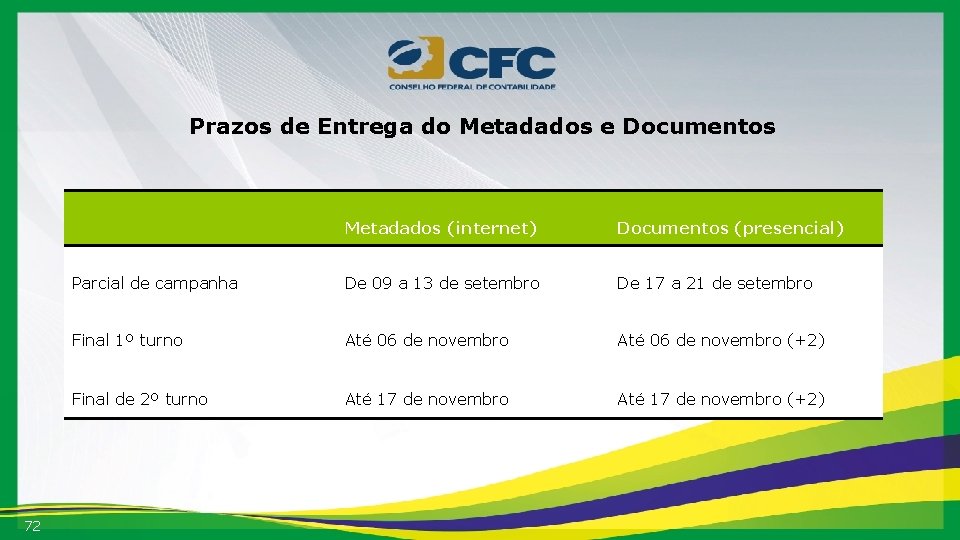 CFC
CONSELHO FEDERAL DE CONTABILIDADE

Prazos de Entrega do Metadados e Documentos

| | Metadados (internet) | Documentos (presencial) |
|---|---|---|
| Parcial de campanha | De 09 a 13 de setembro | De 17 a 21 de setembro |
| Final 1º turno | Até 06 de novembro | Até 06 de novembro (+2) |
| Final de 2º turno | Até 17 de novembro | Até 17 de novembro (+2) |

72